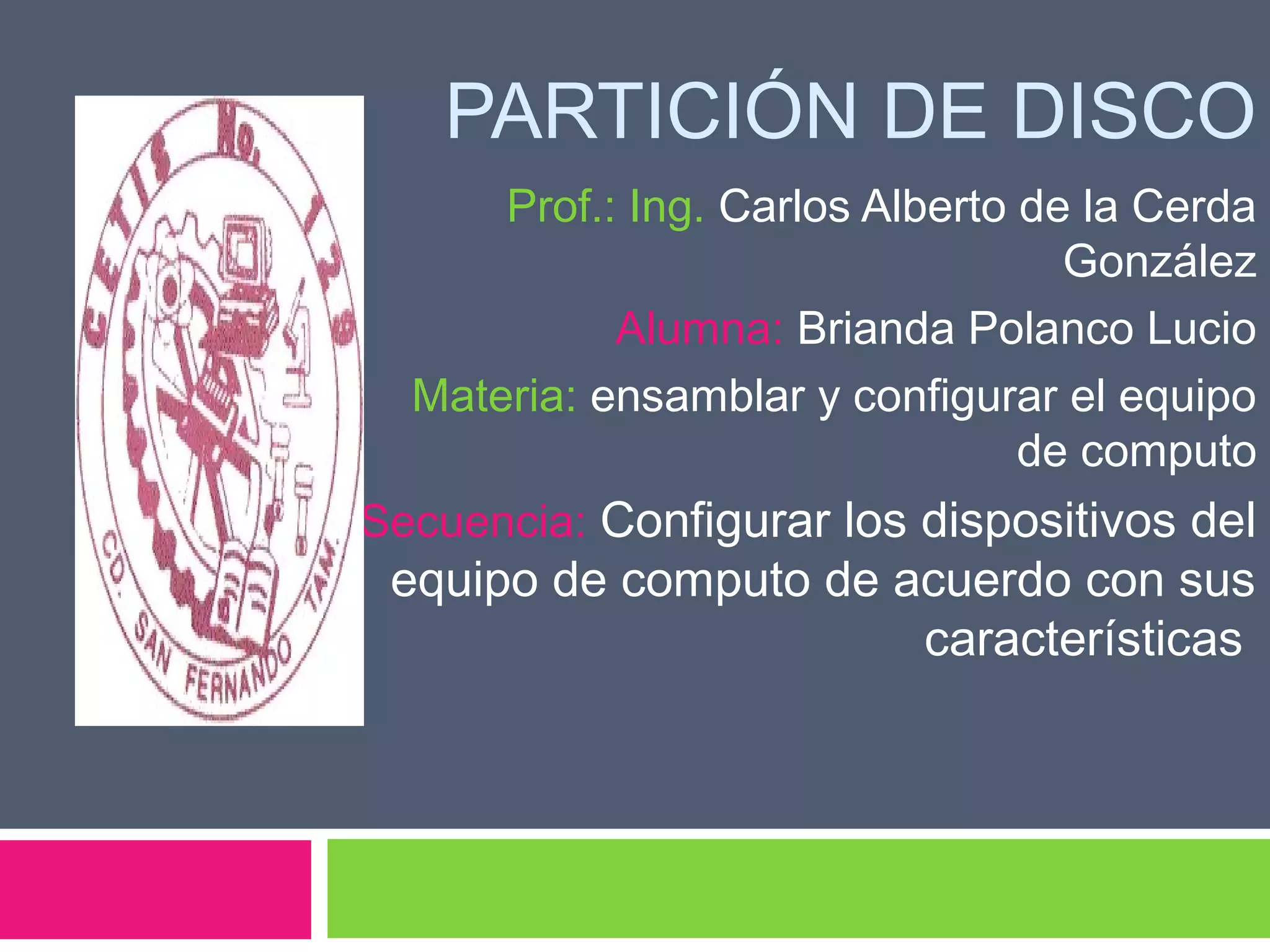 CETIS No. 129

CD. SAN FERNANDO TAM.

PARTICIÓN DE DISCO

Prof.: Ing. Carlos Alberto de la Cerda González

Alumna: Brianda Polanco Lucio

Materia: ensamblar y configurar el equipo de computo

Secuencia: Configurar los dispositivos del equipo de computo de acuerdo con sus características